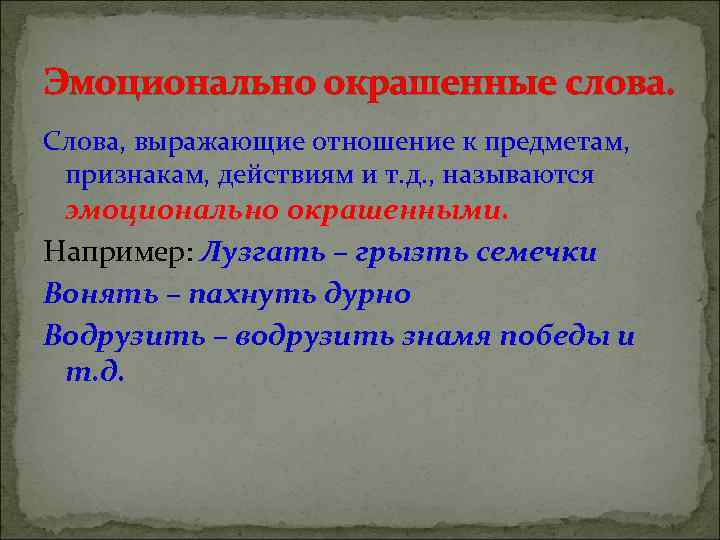 Эмоционально окрашенные слова.

Слова, выражающие отношение к предметам, признакам, действиям и т.д., называются эмоционально окрашенными.

Например: Лузгать – грызть семечки

Вонять – пахнуть дурно

Водрузить – водрузить знамя победы и т.д.